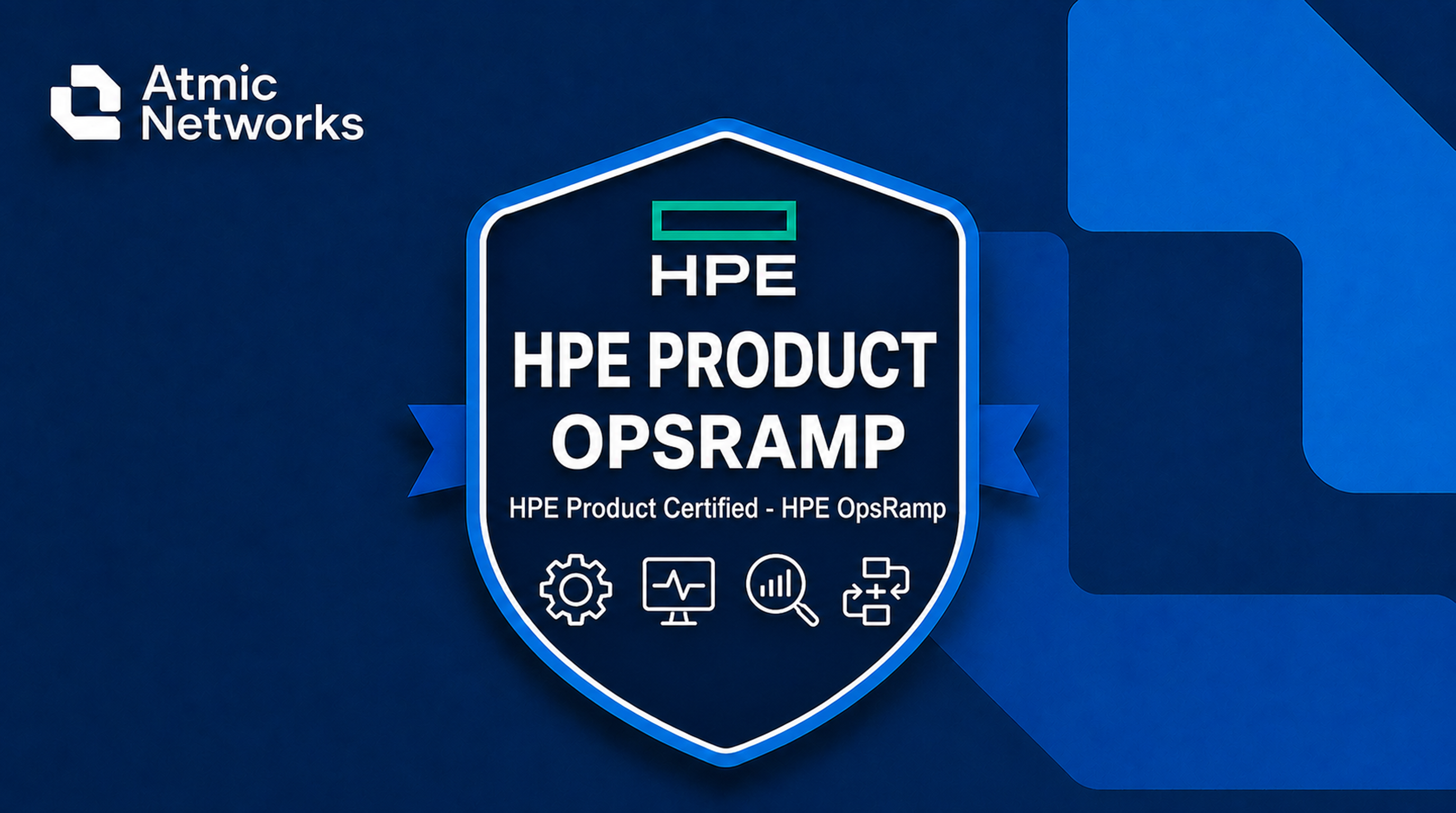 Atmic Networks

HPE

HPE PRODUCT OPSRAMP

HPE Product Certified - HPE OpsRamp